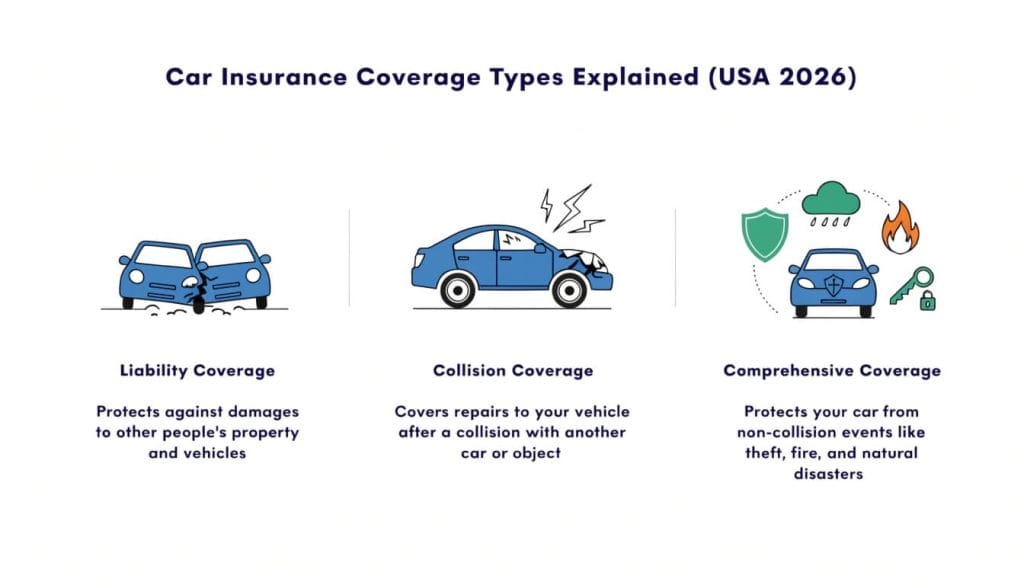 Car Insurance Coverage Types Explained (USA 2026)

Liability Coverage

Protects against damages to other people's property and vehicles

Collision Coverage

Covers repairs to your vehicle after a collision with another car or object

Comprehensive Coverage

Protects your car from non-collision events like theft, fire, and natural disasters